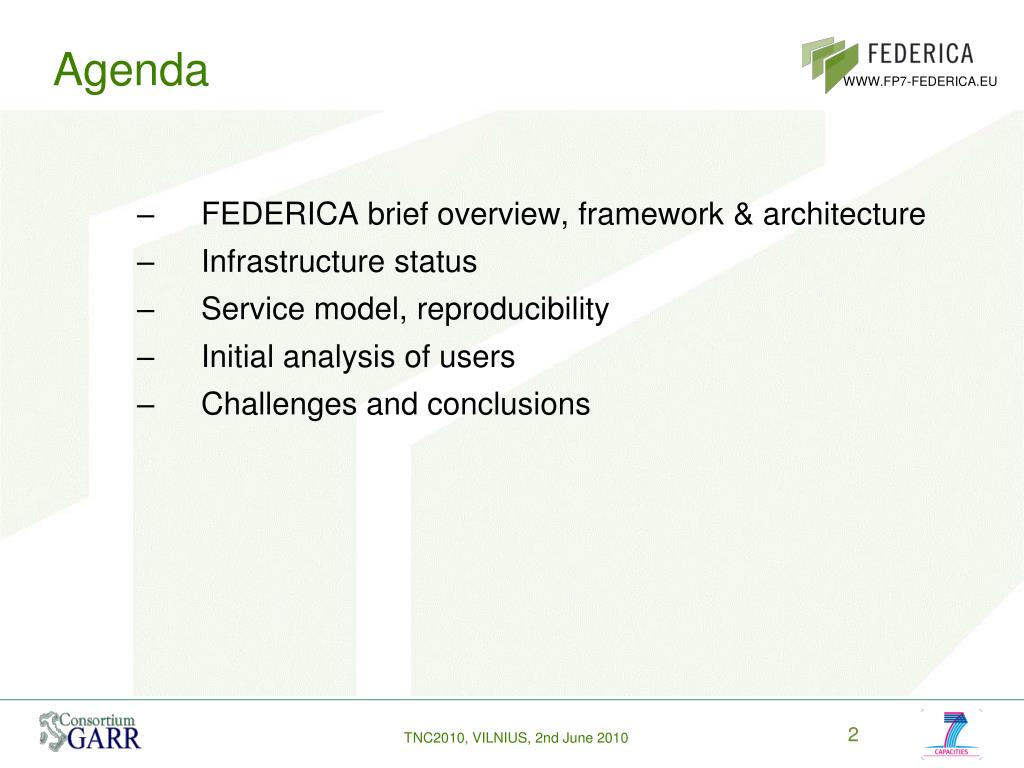 Agenda

FEDERICA
WWW.FP7-FEDERICA.EU

– FEDERICA brief overview, framework & architecture
– Infrastructure status
– Service model, reproducibility
– Initial analysis of users
– Challenges and conclusions

Consortium
GARR

TNC2010, VILNIUS, 2nd June 2010

2

7
CAPACITIES